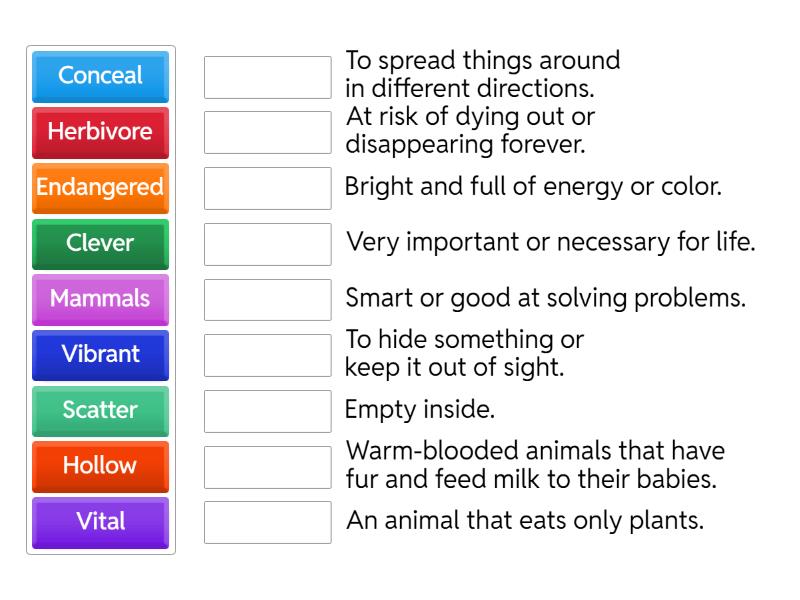 Conceal
Herbivore
Endangered
Clever
Mammals
Vibrant
Scatter
Hollow
Vital

To spread things around in different directions.
At risk of dying out or disappearing forever.
Bright and full of energy or color.
Very important or necessary for life.
Smart or good at solving problems.
To hide something or keep it out of sight.
Empty inside.
Warm-blooded animals that have fur and feed milk to their babies.
An animal that eats only plants.